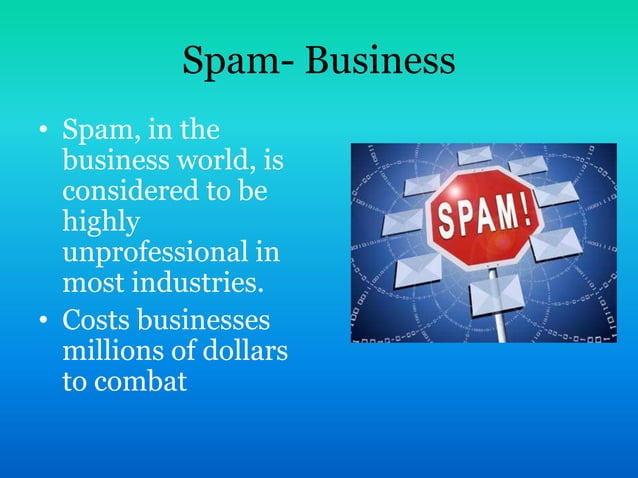 Spam- Business

• Spam, in the business world, is considered to be highly unprofessional in most industries.
• Costs businesses millions of dollars to combat

SPAM!